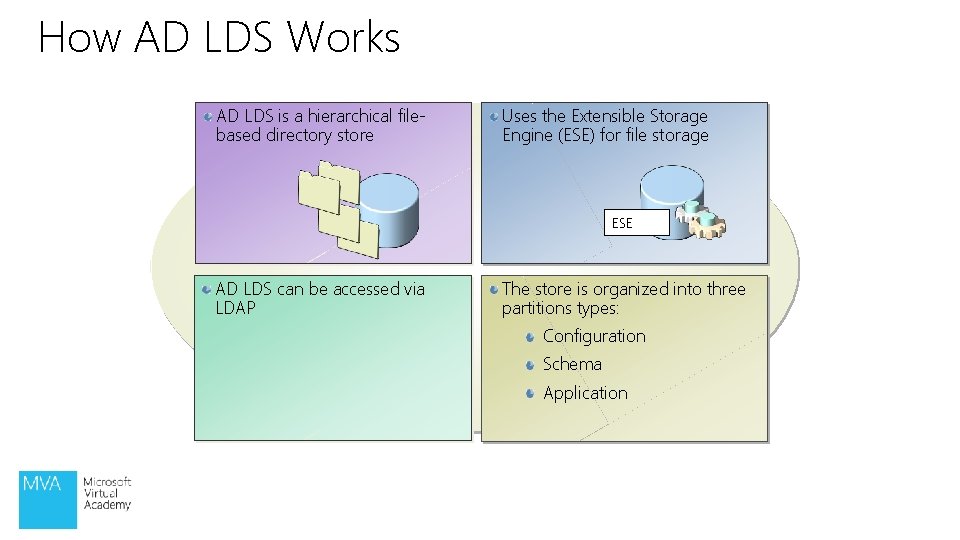 How AD LDS Works

AD LDS is a hierarchical file-based directory store

Uses the Extensible Storage Engine (ESE) for file storage

ESE

AD LDS can be accessed via LDAP

The store is organized into three partitions types:

Configuration

Schema

Application

MVA

Microsoft Virtual Academy